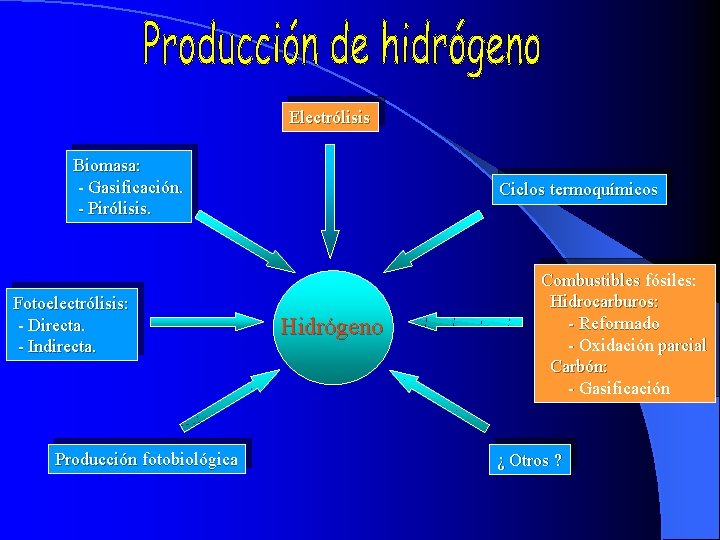 Producción de hidrógeno

Electrólisis

Biomasa:
- Gasificación.
- Pirólisis.

Ciclos termoquímicos

Fotoelectrólisis:
- Directa.
- Indirecta.

Hidrógeno

Combustibles fósiles:
Hidrocarburos:
- Reformado
- Oxidación parcial
Carbón:
- Gasificación

Producción fotobiológica

¿ Otros ?